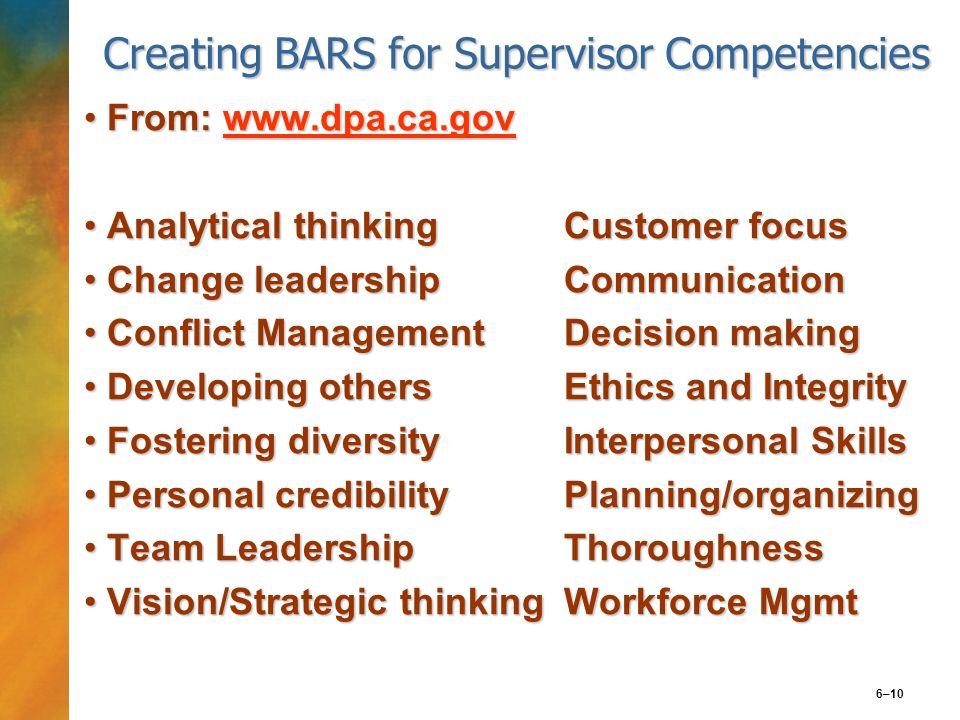 Creating BARS for Supervisor Competencies

• From: www.dpa.ca.gov

• Analytical thinking
• Change leadership
• Conflict Management
• Developing others
• Fostering diversity
• Personal credibility
• Team Leadership
• Vision/Strategic thinking

Customer focus
Communication
Decision making
Ethics and Integrity
Interpersonal Skills
Planning/organizing
Thoroughness
Workforce Mgmt

6–10